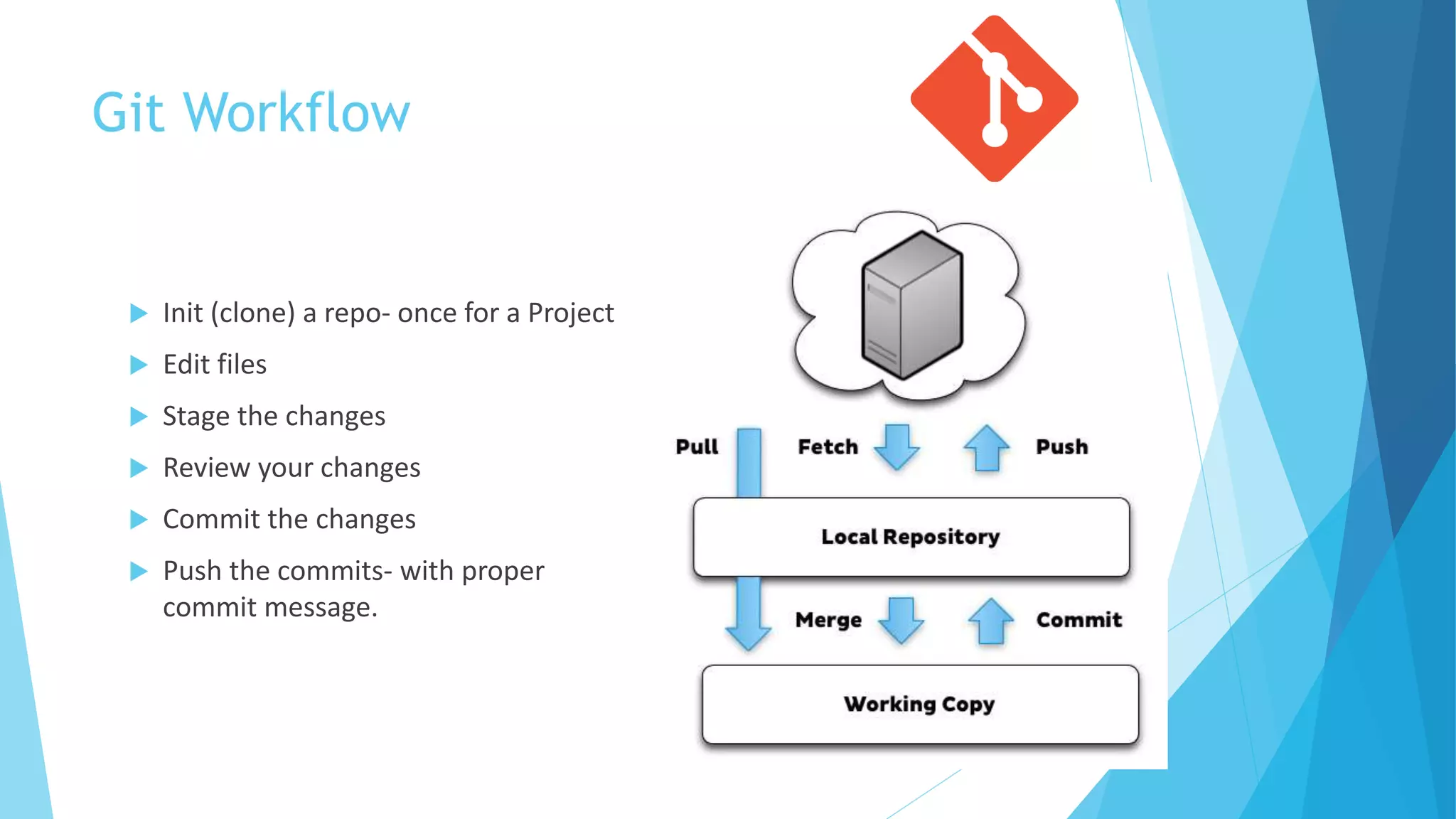 Git Workflow

Init (clone) a repo- once for a Project

Edit files

Stage the changes

Review your changes

Commit the changes

Push the commits- with proper commit message.

Pull

Fetch

Push

Local Repository

Merge

Commit

Working Copy